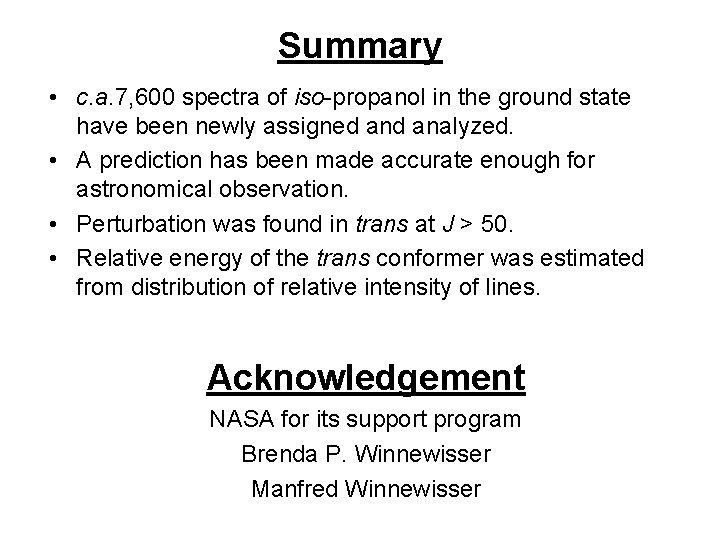 Summary

• c.a.7,600 spectra of iso-propanol in the ground state have been newly assigned and analyzed.
• A prediction has been made accurate enough for astronomical observation.
• Perturbation was found in trans at $J > 50$.
• Relative energy of the trans conformer was estimated from distribution of relative intensity of lines.

Acknowledgement

NASA for its support program

Brenda P. Winnewisser

Manfred Winnewisser